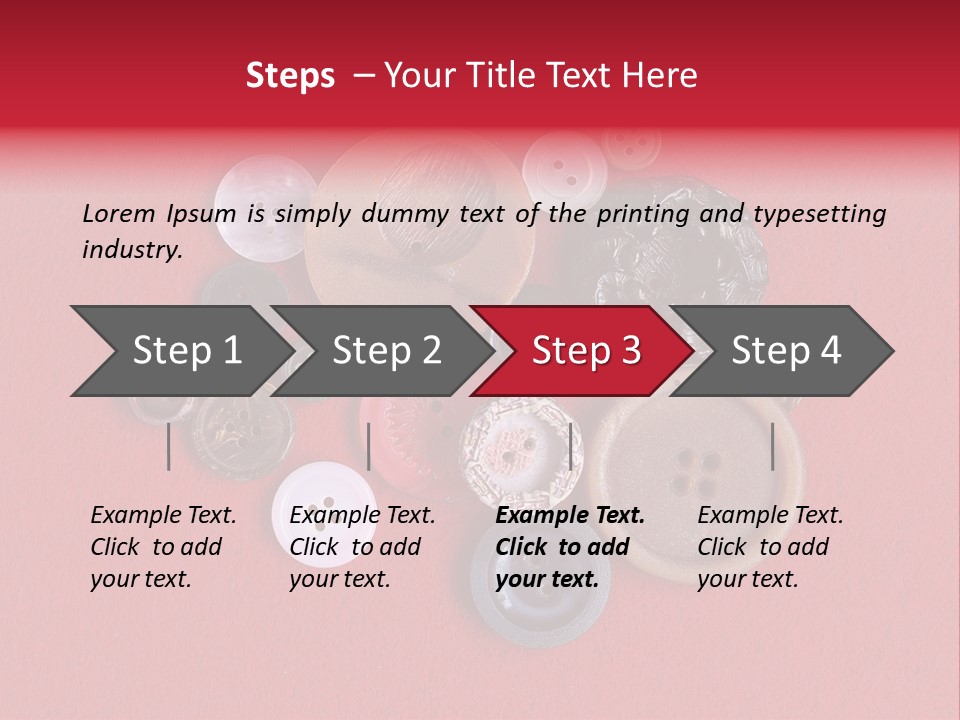 Steps – Your Title Text Here

Lorem Ipsum is simply dummy text of the printing and typesetting industry.

Step 1

Step 2

Step 3

Step 4

Example Text. Click to add your text.

Example Text. Click to add your text.

Example Text. Click to add your text.

Example Text. Click to add your text.